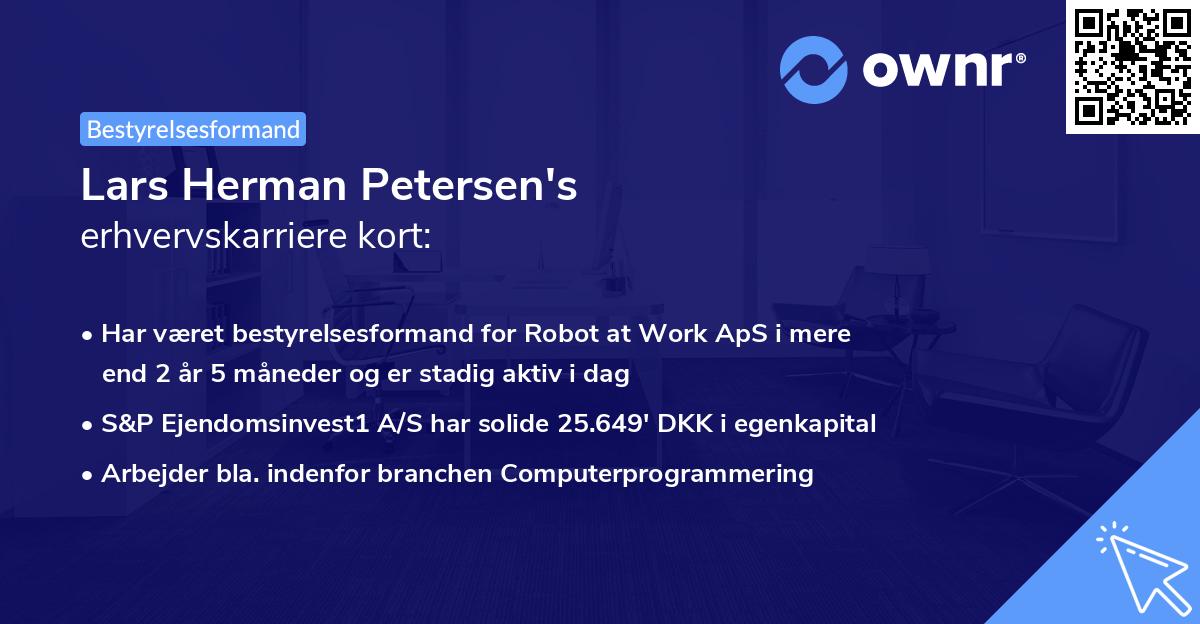 ownr®

Bestyrelsesformand

Lars Herman Petersen's
erhvervskarriere kort:

• Har været bestyrelsesformand for Robot at Work ApS i mere end 2 år 5 måneder og er stadig aktiv i dag

• S&P Ejendomsinvest1 A/S har solide 25.649' DKK i egenkapital

• Arbejder bla. indenfor branchen Computerprogrammering